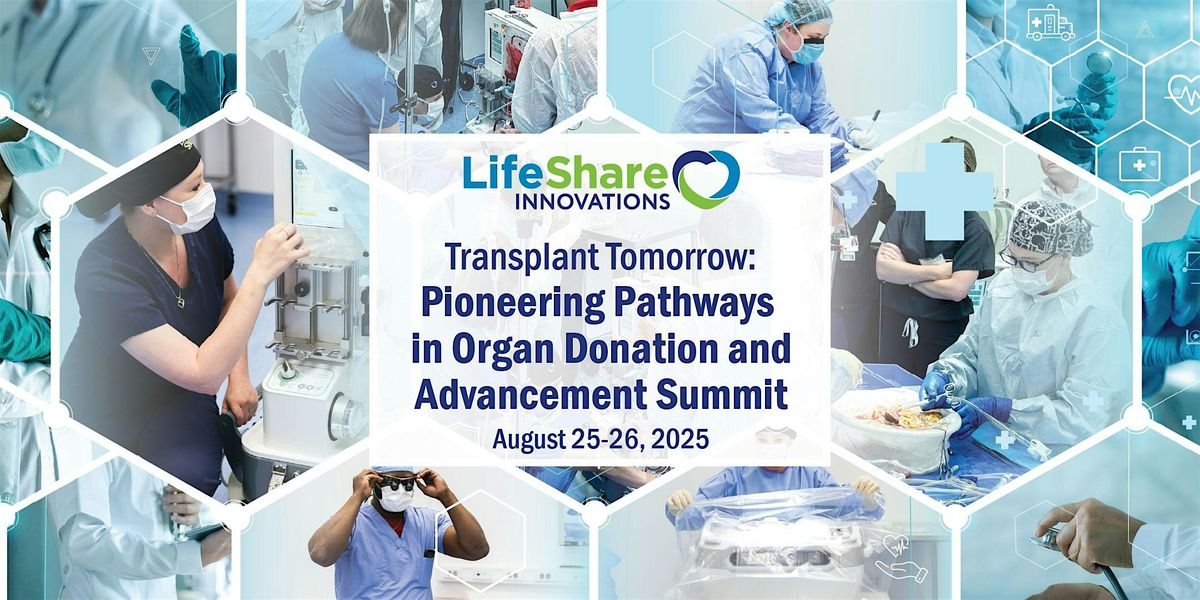 LifeShare INNOVATIONS

Transplant Tomorrow: Pioneering Pathways in Organ Donation and Advancement Summit

August 25-26, 2025